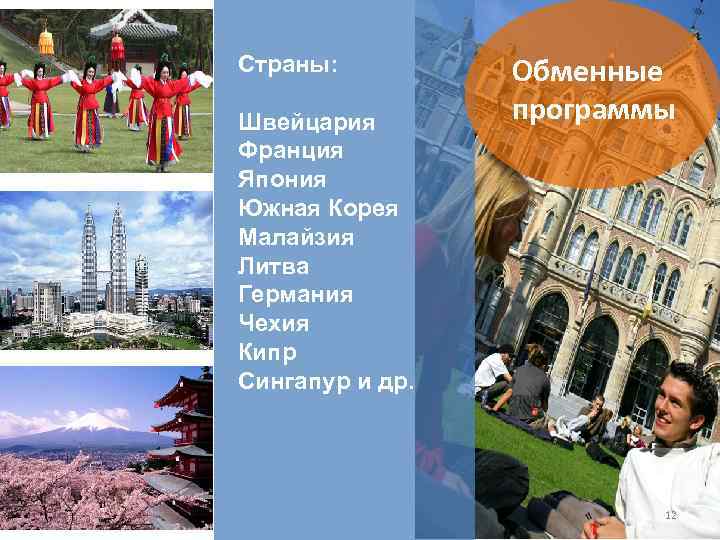 Страны:

Швейцария
Франция
Япония
Южная Корея
Малайзия
Литва
Германия
Чехия
Кипр
Сингапур и др.

Обменные программы

12